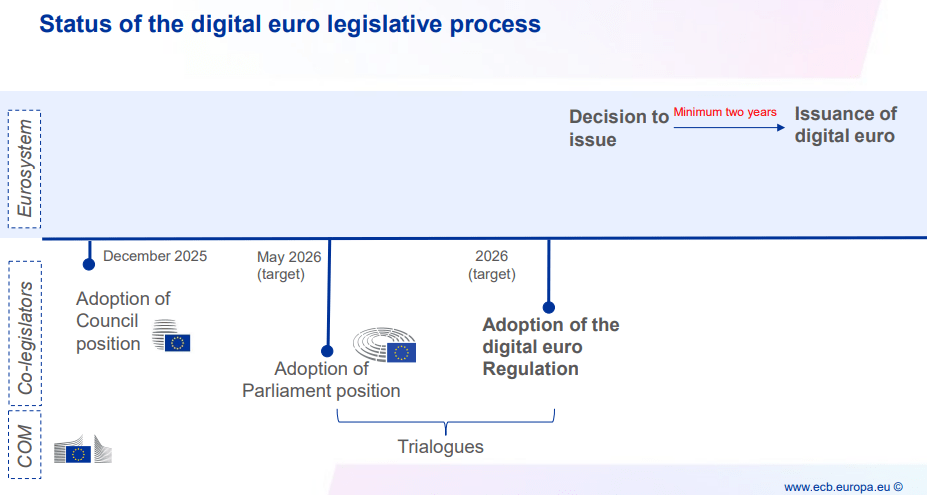 Status of the digital euro legislative process

Eurosystem

Decision to issue

Minimum two years

Issuance of digital euro

Co-legislators

December 2025

Adoption of Council position

May 2026 (target)

Adoption of Parliament position

2026 (target)

Adoption of the digital euro Regulation

Trialogues

COM

www.ecb.europa.eu ©